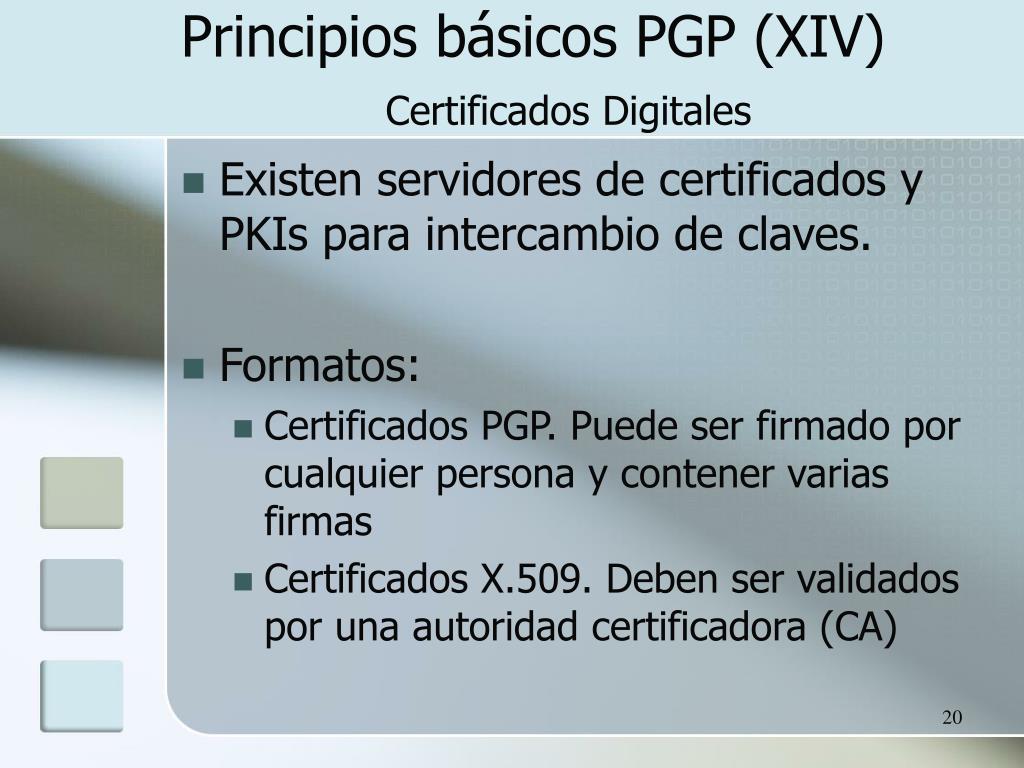 Principios básicos PGP (XIV)

Certificados Digitales

- Existen servidores de certificados y PKIs para intercambio de claves.

- Formatos:
  - Certificados PGP. Puede ser firmado por cualquier persona y contener varias firmas
  - Certificados X.509. Deben ser validados por una autoridad certificadora (CA)

20